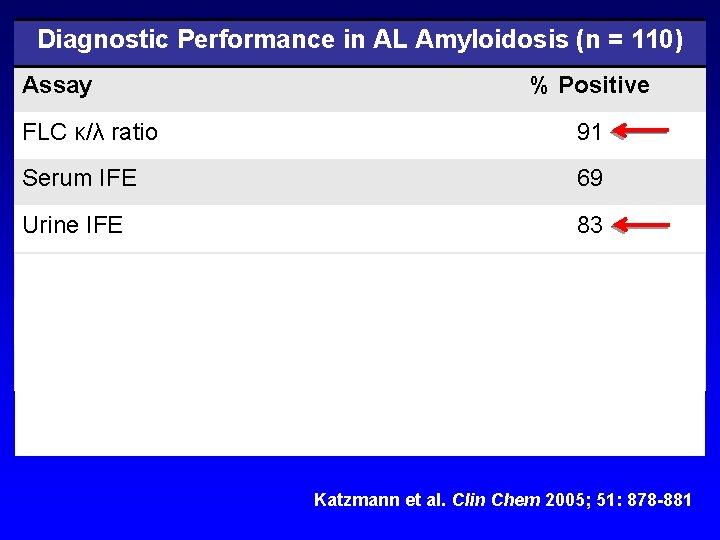 Diagnostic Performance in AL Amyloidosis (n = 110)

| Assay | % Positive |
|---|---|
| FLC κ/λ ratio | 91 |
| Serum IFE | 69 |
| Urine IFE | 83 |

Katzmann et al. Clin Chem 2005; 51: 878-881